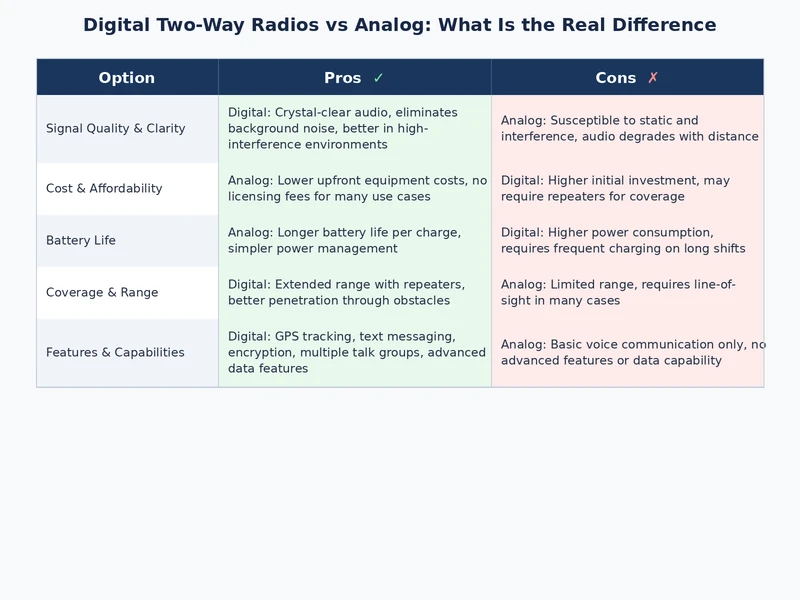 Digital Two-Way Radios vs Analog: What Is the Real Difference

| Option | Pros ✓ | Cons ✗ |
|---|---|---|
| Signal Quality & Clarity | Digital: Crystal-clear audio, eliminates background noise, better in high-interference environments | Analog: Susceptible to static and interference, audio degrades with distance |
| Cost & Affordability | Analog: Lower upfront equipment costs, no licensing fees for many use cases | Digital: Higher initial investment, may require repeaters for coverage |
| Battery Life | Analog: Longer battery life per charge, simpler power management | Digital: Higher power consumption, requires frequent charging on long shifts |
| Coverage & Range | Digital: Extended range with repeaters, better penetration through obstacles | Analog: Limited range, requires line-of-sight in many cases |
| Features & Capabilities | Digital: GPS tracking, text messaging, encryption, multiple talk groups, advanced data features | Analog: Basic voice communication only, no advanced features or data capability |